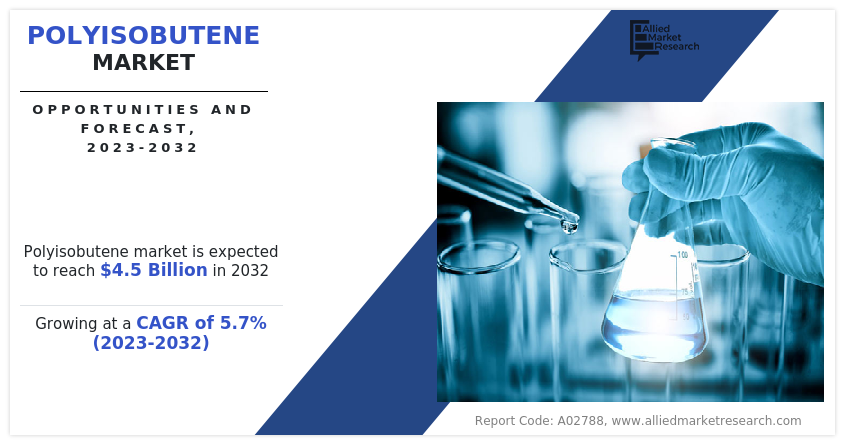 POLYISOBUTENE MARKET

OPPORTUNITIES AND FORECAST, 2023-2032

Allied Market Research

Polyisobutene market is expected to reach $4.5 Billion in 2032

Growing at a CAGR of 5.7% (2023-2032)

100
75
50

Report Code: A02788, www.alliedmarketresearch.com